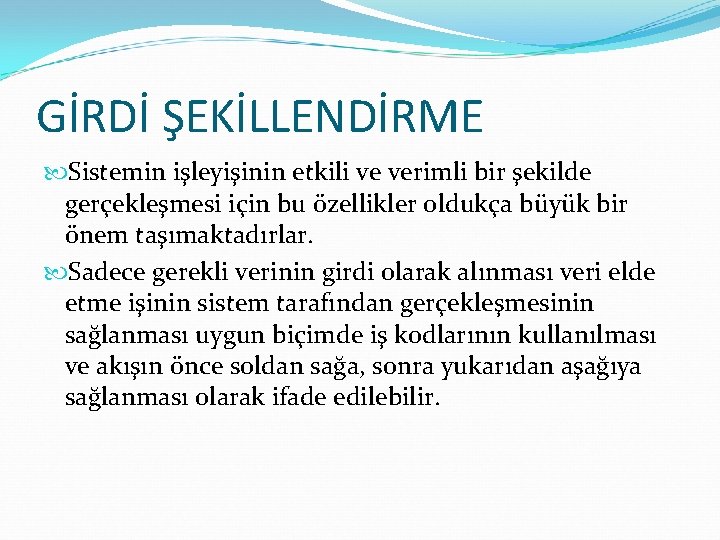 GİRDİ ŞEKİLLENDİRME

Sistemin işleyişinin etkili ve verimli bir şekilde gerçekleşmesi için bu özellikler oldukça büyük bir önem taşımaktadırlar.

Sadece gerekli verinin girdi olarak alınması veri elde etme işinin sistem tarafından gerçekleşmesinin sağlanması uygun biçimde iş kodlarının kullanılması ve akışın önce soldan sağa, sonra yukarıdan aşağıya sağlanması olarak ifade edilebilir.